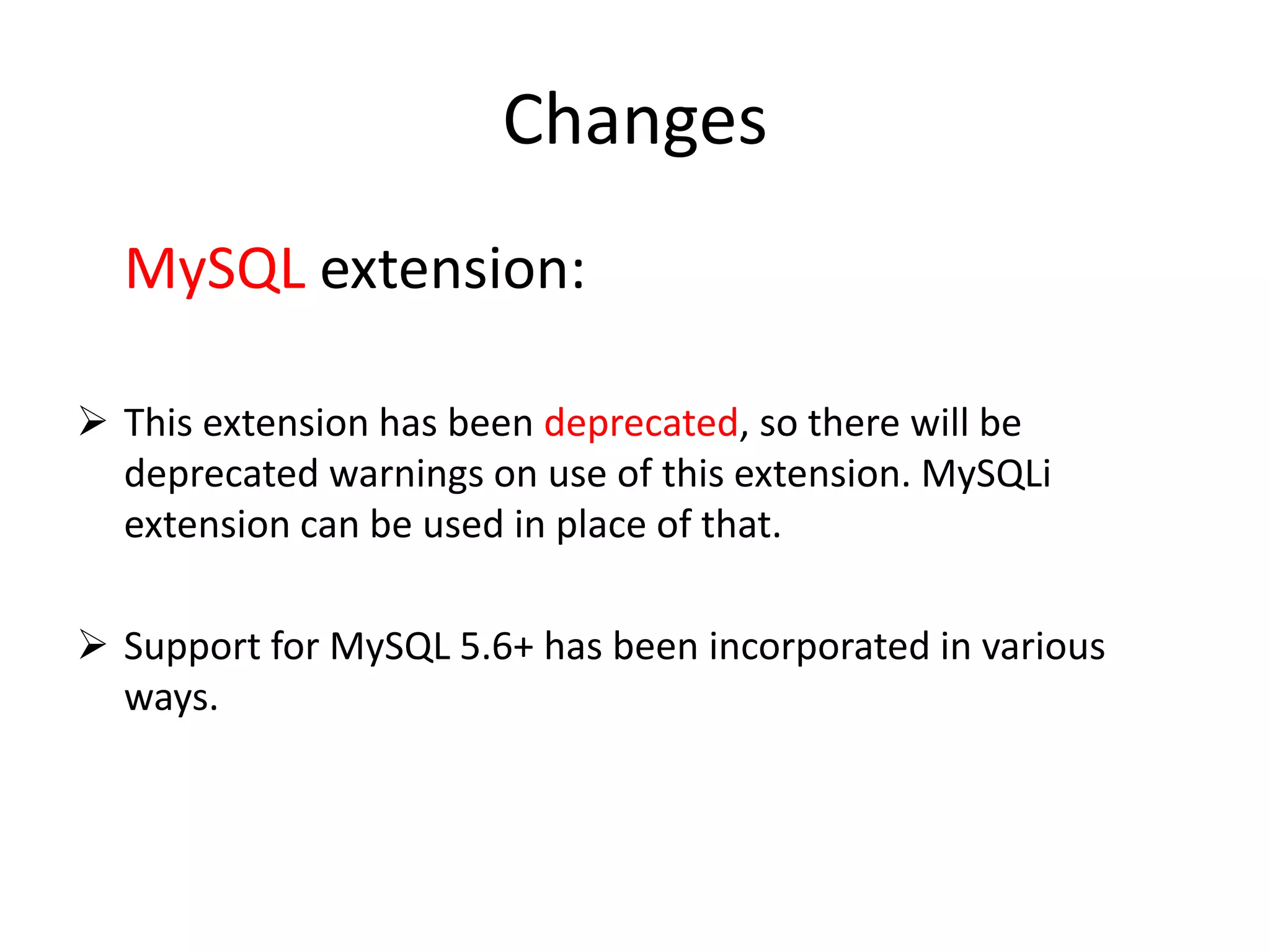 Changes

MySQL extension:

➢ This extension has been deprecated, so there will be deprecated warnings on use of this extension. MySQLi extension can be used in place of that.

➢ Support for MySQL 5.6+ has been incorporated in various ways.